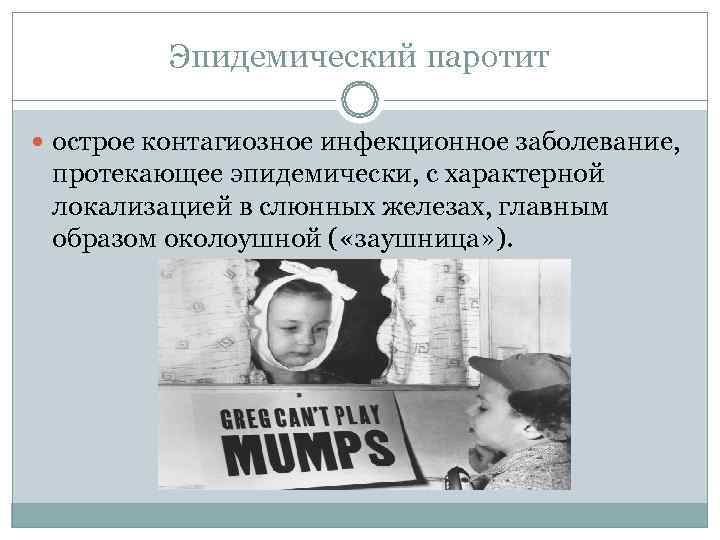 Эпидемический паротит

острое контагиозное инфекционное заболевание, протекающее эпидемически, с характерной локализацией в слюнных железах, главным образом околоушной («заушница»).

GREG CAN'T PLAY
MUMPS